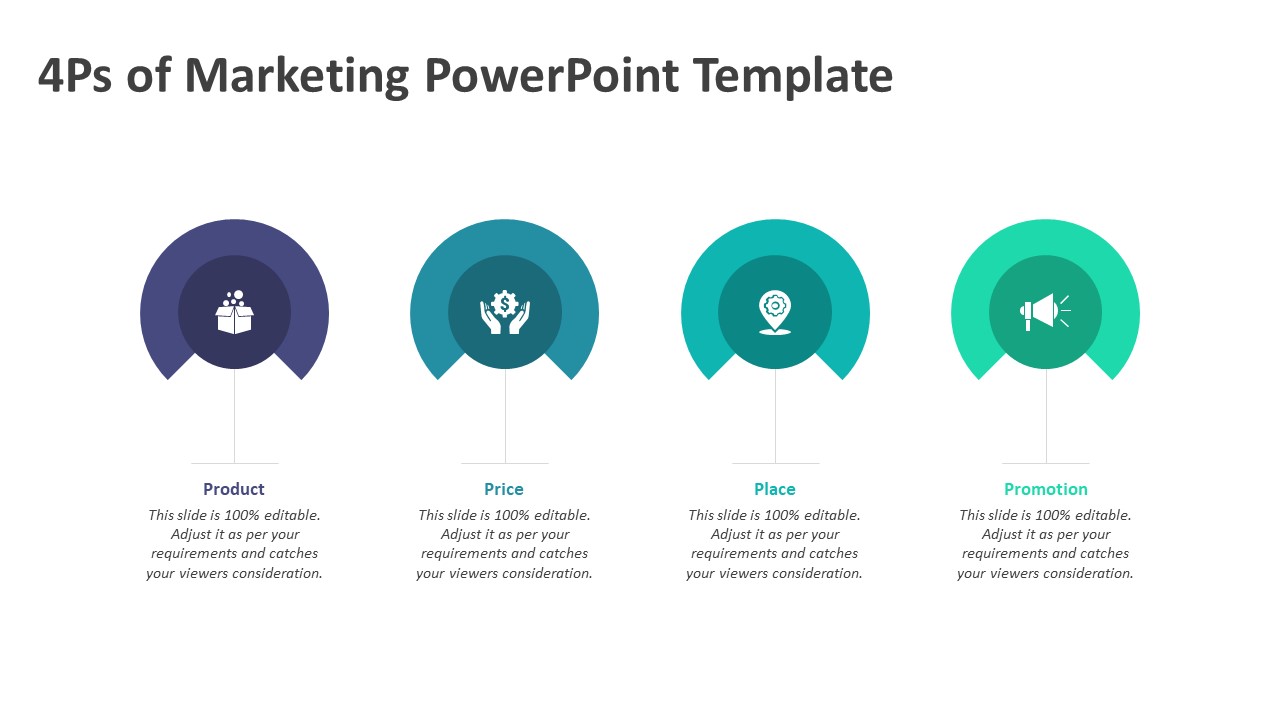 4Ps of Marketing PowerPoint Template

Product
This slide is 100% editable. Adjust it as per your requirements and catches your viewers consideration.

Price
This slide is 100% editable. Adjust it as per your requirements and catches your viewers consideration.

Place
This slide is 100% editable. Adjust it as per your requirements and catches your viewers consideration.

Promotion
This slide is 100% editable. Adjust it as per your requirements and catches your viewers consideration.